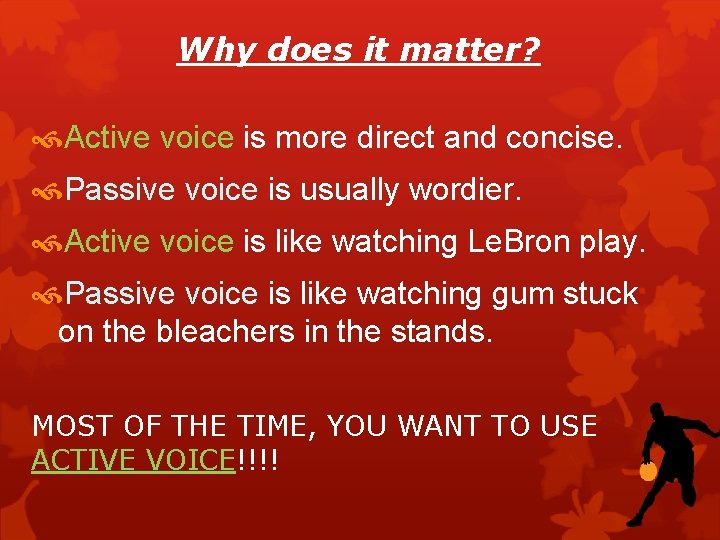 Why does it matter?

Active voice is more direct and concise.

Passive voice is usually wordier.

Active voice is like watching LeBron play.

Passive voice is like watching gum stuck on the bleachers in the stands.

MOST OF THE TIME, YOU WANT TO USE ACTIVE VOICE!!!!